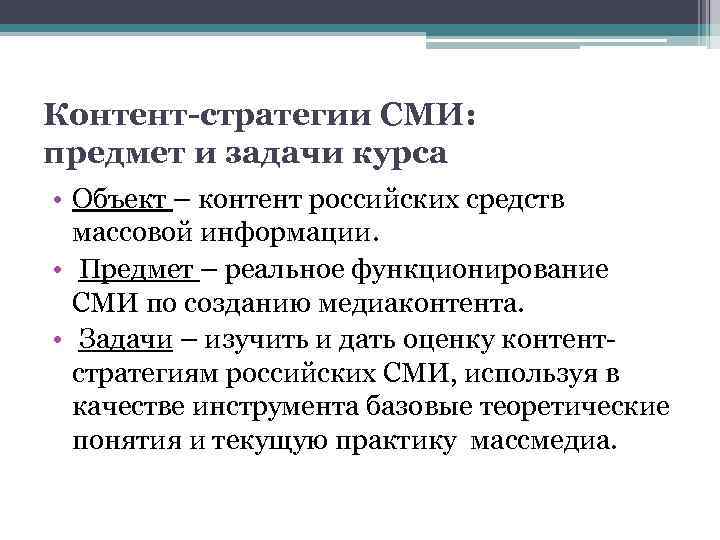 Контент-стратегии СМИ: предмет и задачи курса

• Объект – контент российских средств массовой информации.
• Предмет – реальное функционирование СМИ по созданию медиаконтента.
• Задачи – изучить и дать оценку контент-стратегиям российских СМИ, используя в качестве инструмента базовые теоретические понятия и текущую практику массмедиа.